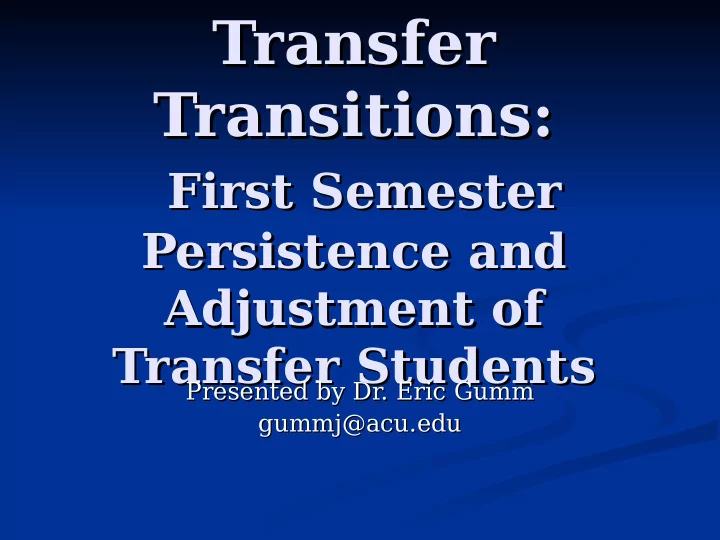 Transfer Transitions:

First Semester Persistence and Adjustment of Transfer Students

Presented by Dr. Eric Gumm
gummj@acu.edu